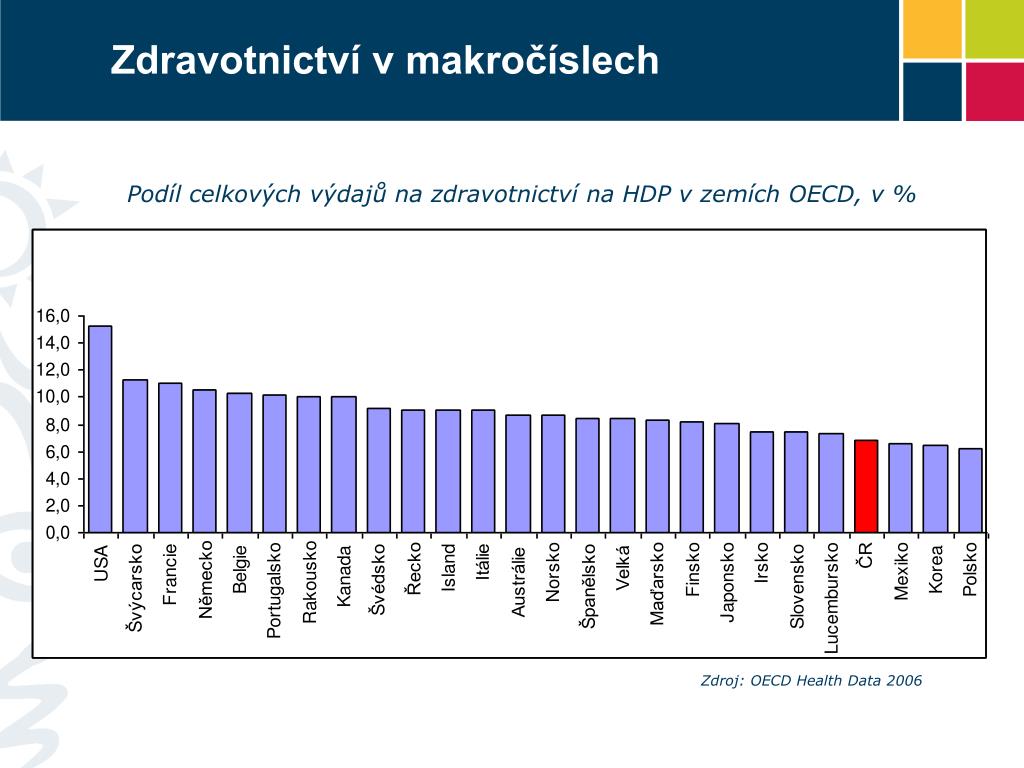 Zdravotnictví v makročíslech

Podíl celkových výdajů na zdravotnictví na HDP v zemích OECD, v %

16,0
14,0
12,0
10,0
8,0
6,0
4,0
2,0
0,0

USA
Švýcarsko
Francie
Německo
Belgie
Portugalsko
Rakousko
Kanada
Švédsko
Řecko
Island
Itálie
Austrálie
Norsko
Španělsko
Velká
Maďarsko
Finsko
Japonsko
Irsko
Slovensko
Lucembursko
ČR
Mexiko
Korea
Polsko

Zdroj: OECD Health Data 2006